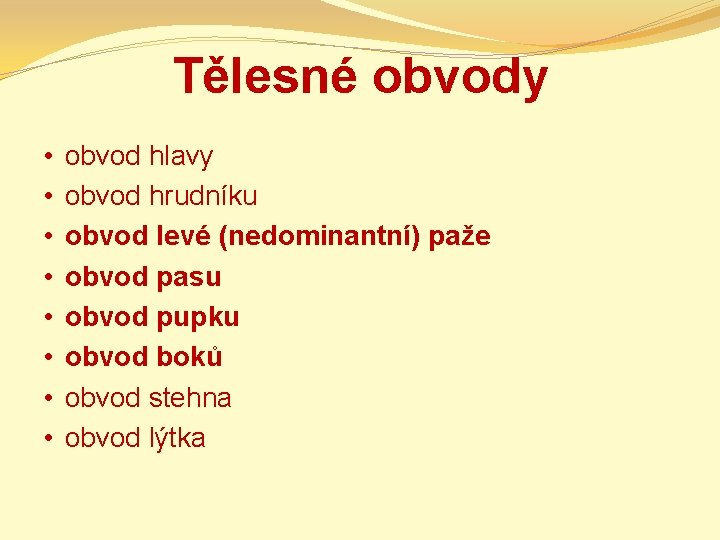 Tělesné obvody

• obvod hlavy
• obvod hrudníku
• obvod levé (nedominantní) paže
• obvod pasu
• obvod pupku
• obvod boků
• obvod stehna
• obvod lýtka